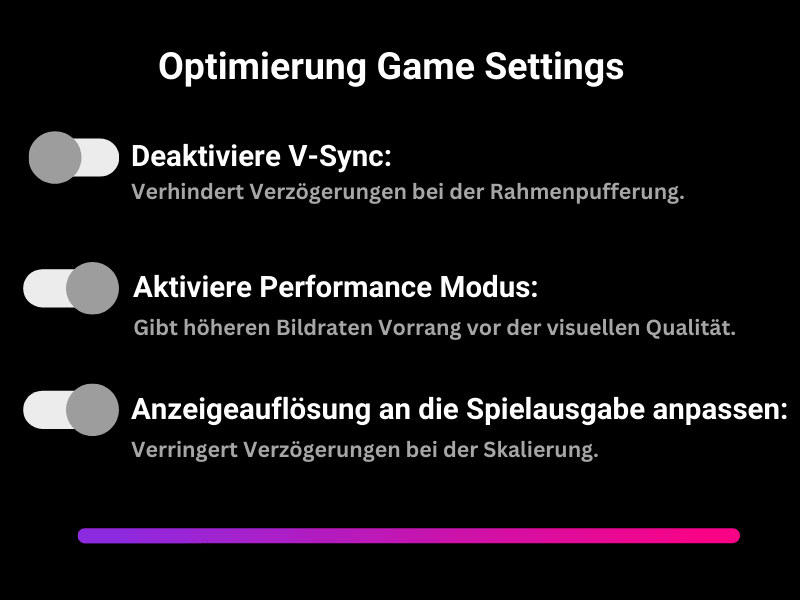 Optimierung Game Settings

Deaktiviere V-Sync:
Verhindert Verzögerungen bei der Rahmenpufferung.

Aktiviere Performance Modus:
Gibt höheren Bildraten Vorrang vor der visuellen Qualität.

Anzeigeauflösung an die Spielausgabe anpassen:
Verringert Verzögerungen bei der Skalierung.